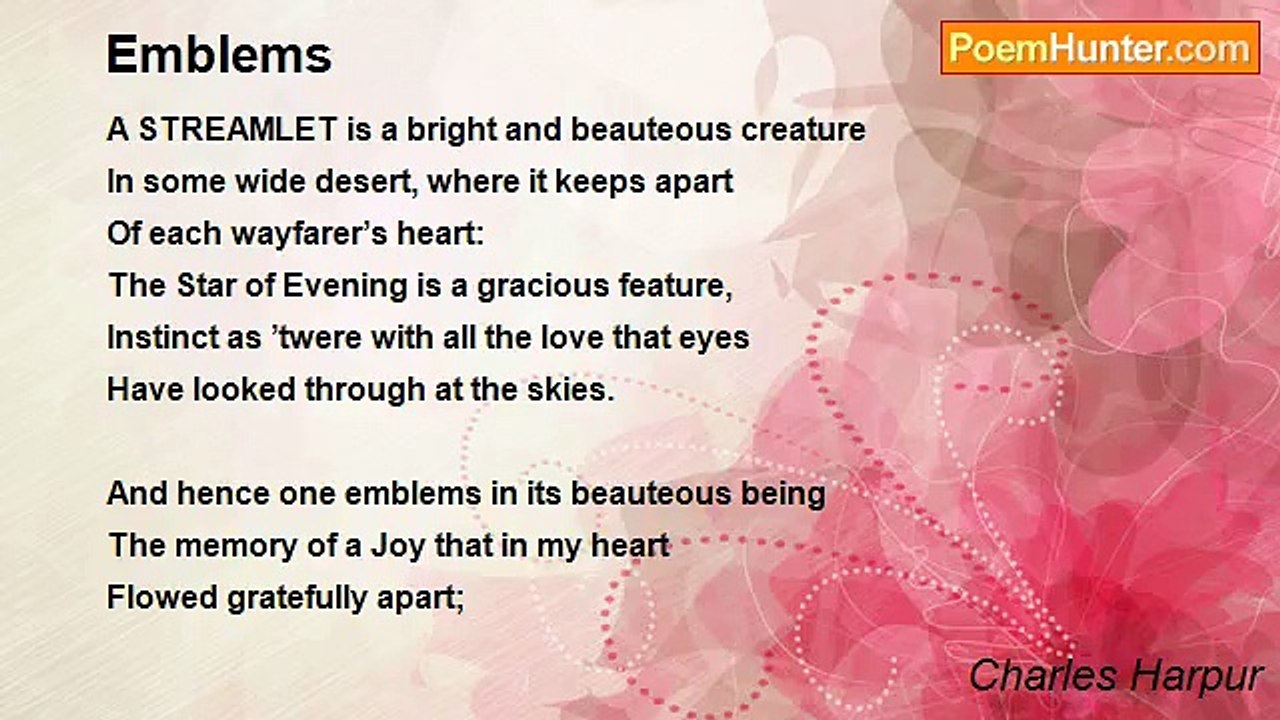 Emblems

PoemHunter.com

A STREAMLET is a bright and beauteous creature
In some wide desert, where it keeps apart
Of each wayfarer's heart:
The Star of Evening is a gracious feature,
Instinct as 'twere with all the love that eyes
Have looked through at the skies.

And hence one emblems in its beauteous being
The memory of a Joy that in my heart
Flowed gratefully apart;

Charles Harpur